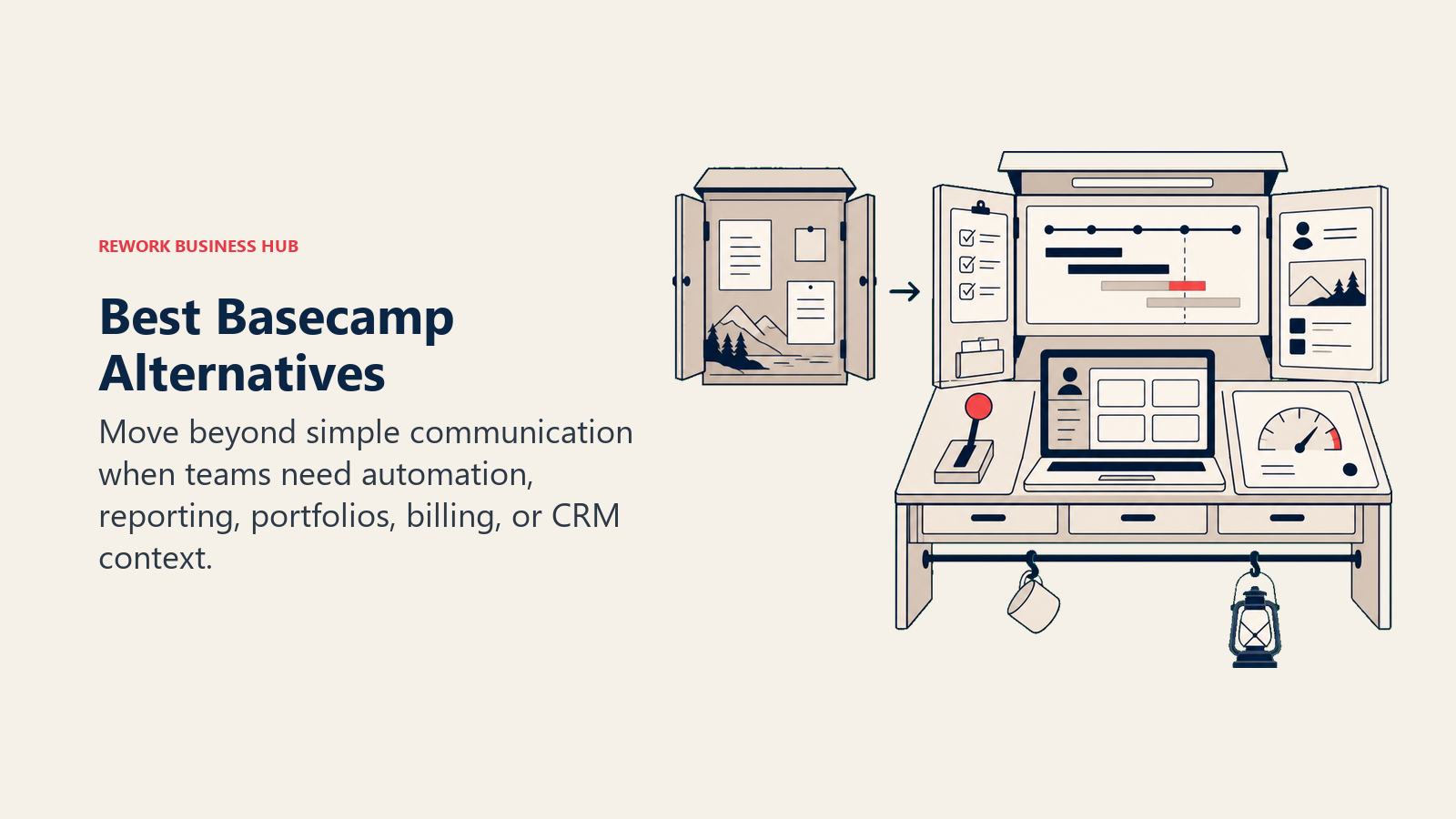 REWORK BUSINESS HUB

Best Basecamp Alternatives

Move beyond simple communication when teams need automation, reporting, portfolios, billing, or CRM context.